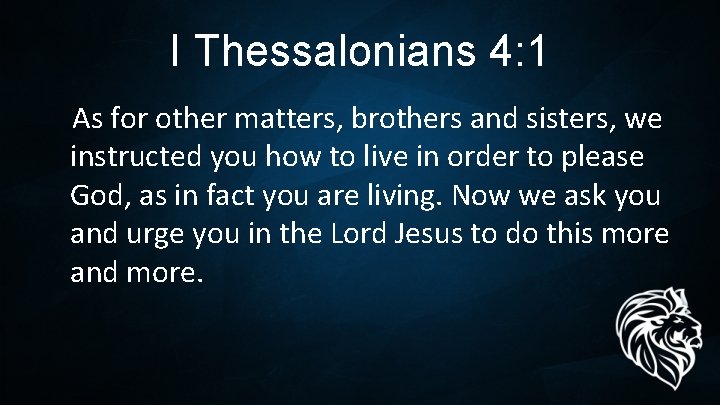 I Thessalonians 4:1

As for other matters, brothers and sisters, we instructed you how to live in order to please God, as in fact you are living. Now we ask you and urge you in the Lord Jesus to do this more and more.